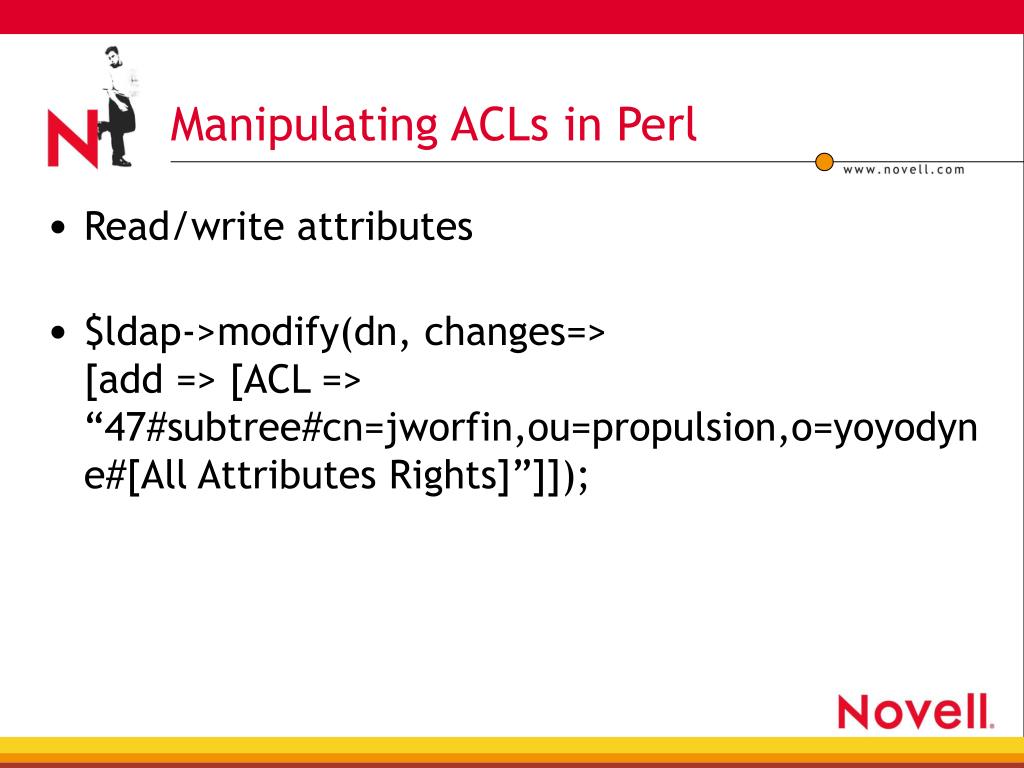 N

Manipulating ACLs in Perl

www.novell.com

• Read/write attributes

• $ldap->modify(dn, changes=> [add => [ACL => “47#subtree#cn=jworfin,ou=propulsion,o=yoyodyne#[All Attributes Rights]”]]);

Novell.